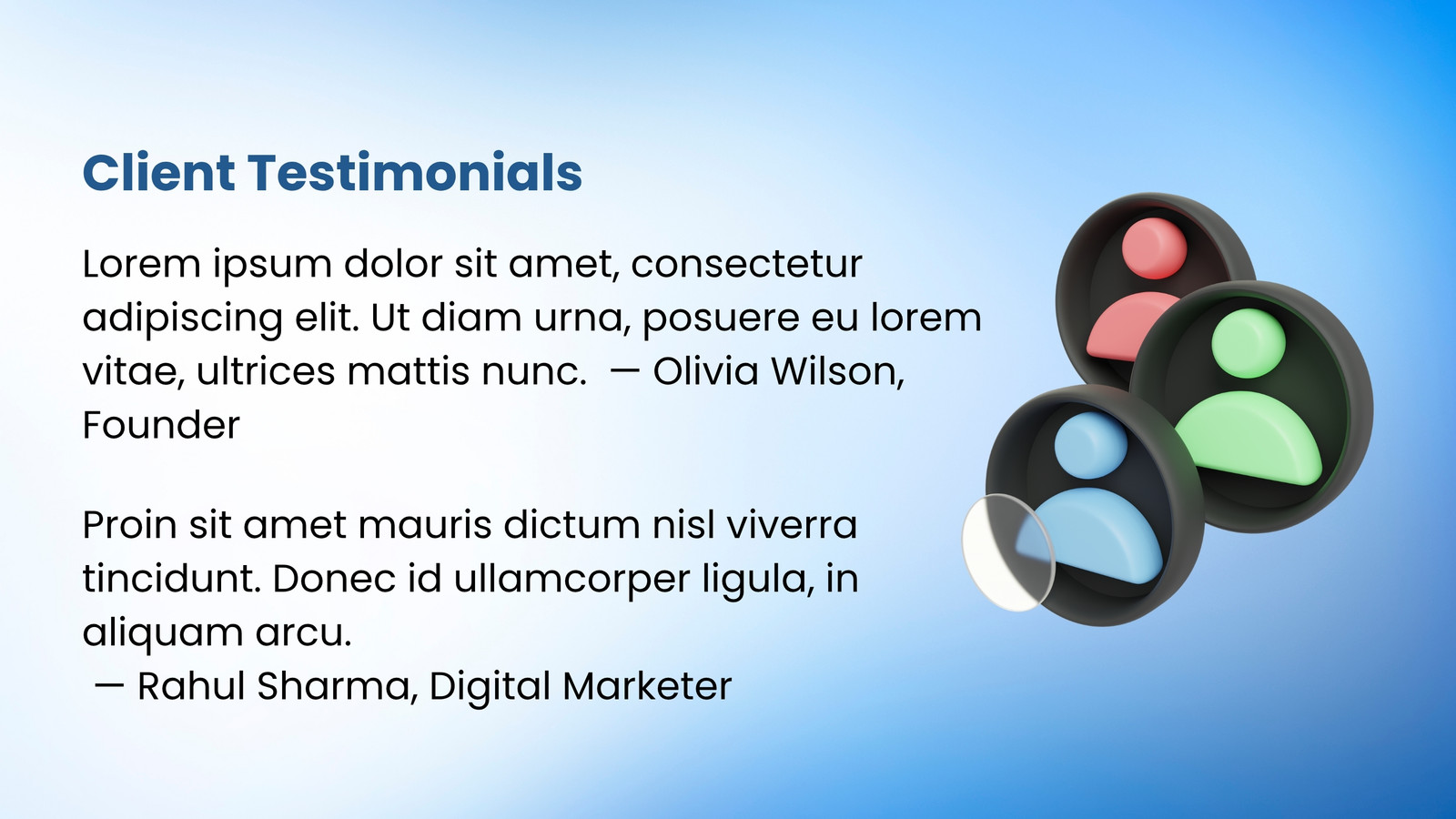 Client Testimonials

Lorem ipsum dolor sit amet, consectetur adipiscing elit. Ut diam urna, posuere eu lorem vitae, ultrices mattis nunc. — Olivia Wilson, Founder

Proin sit amet mauris dictum nisl viverra tincidunt. Donec id ullamcorper ligula, in aliquam arcu.
— Rahul Sharma, Digital Marketer